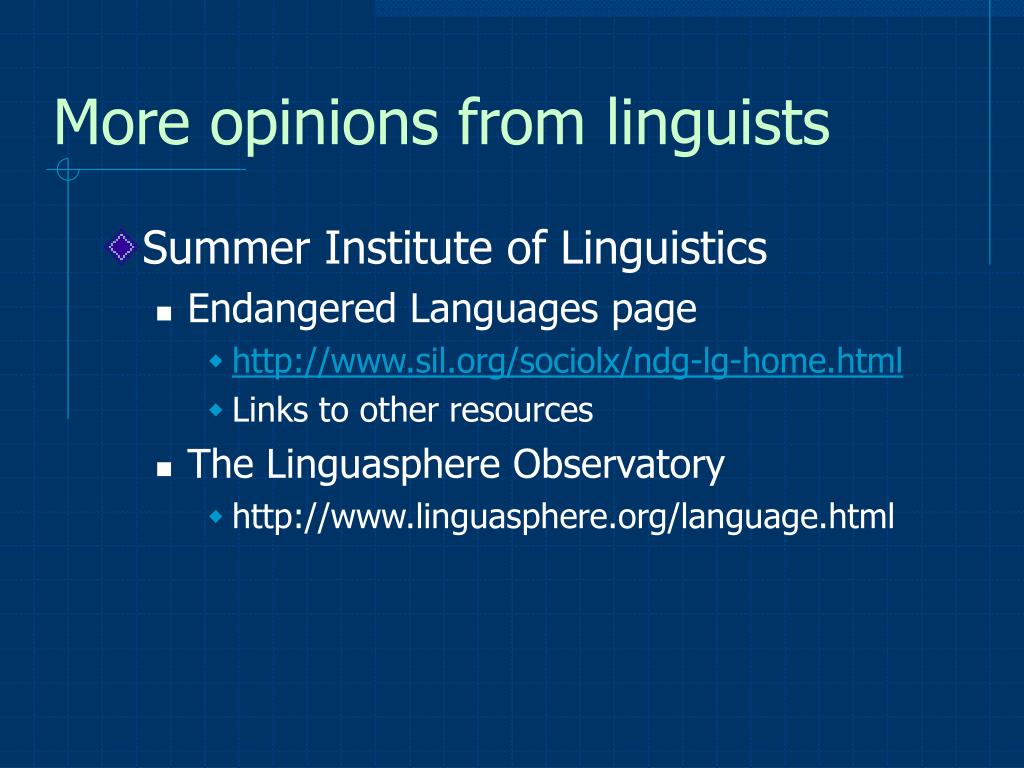 More opinions from linguists

Summer Institute of Linguistics

Endangered Languages page

http://www.sil.org/sociolx/ndg-lg-home.html

Links to other resources

The Linguasphere Observatory

http://www.linguasphere.org/language.html